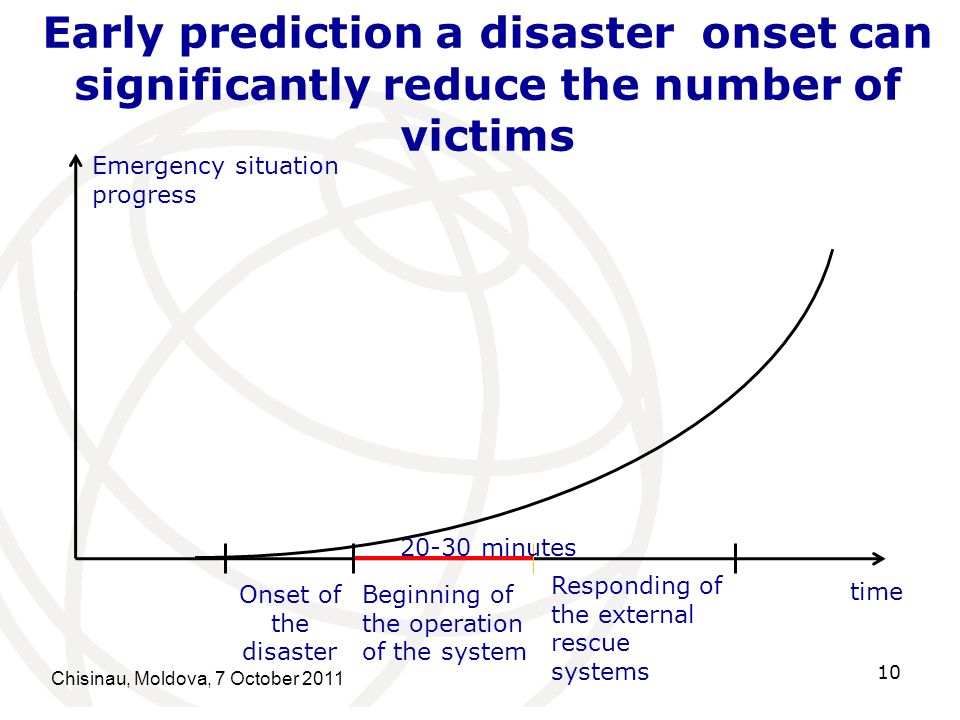 Early prediction a disaster onset can significantly reduce the number of victims

Emergency situation progress

20-30 minutes

Onset of the disaster

Beginning of the operation of the system

Responding of the external rescue systems

time

Chisinau, Moldova, 7 October 2011

10